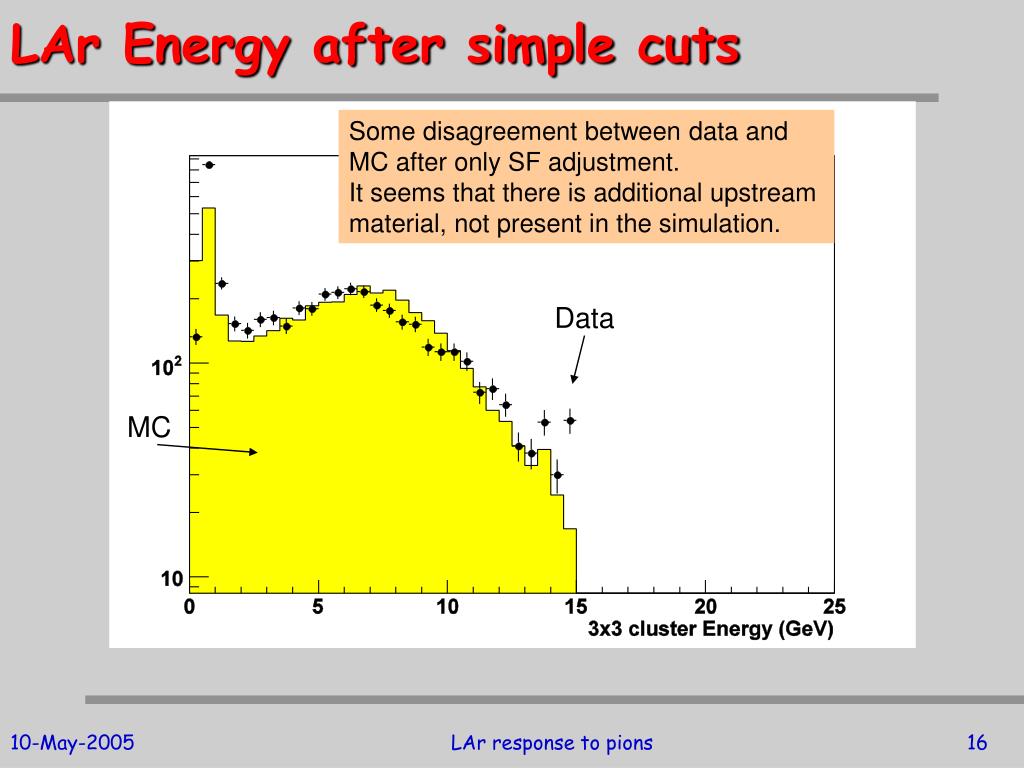 LAr Energy after simple cuts

Some disagreement between data and MC after only SF adjustment.
It seems that there is additional upstream material, not present in the simulation.

Data

MC

$10^2$

10

0 5 10 15 20 25

3x3 cluster Energy (GeV)

10-May-2005

LAr response to pions

16